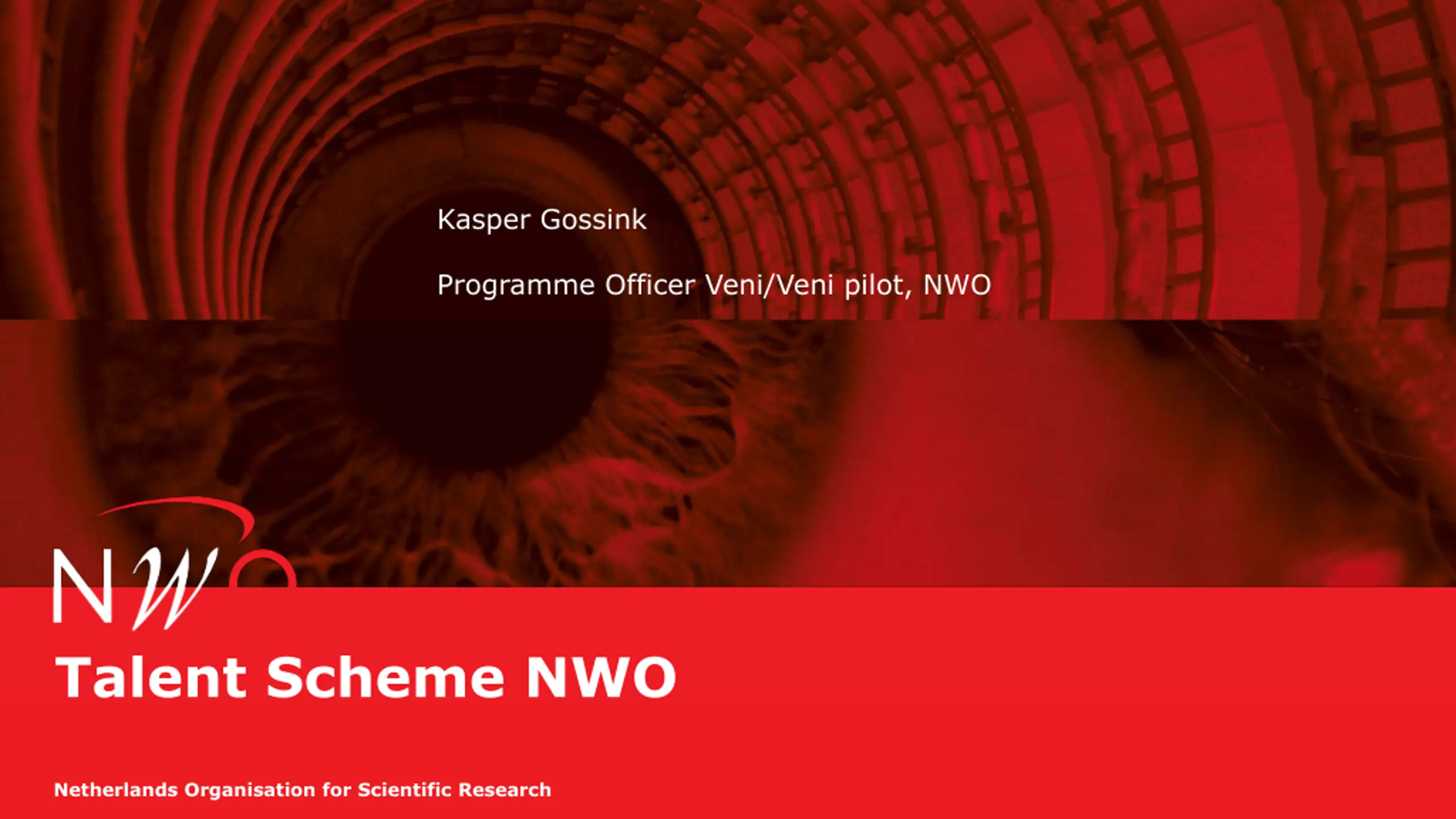 Kasper Gossink

Programme Officer Veni/Veni pilot, NWO

NWO

Talent Scheme NWO

Netherlands Organisation for Scientific Research